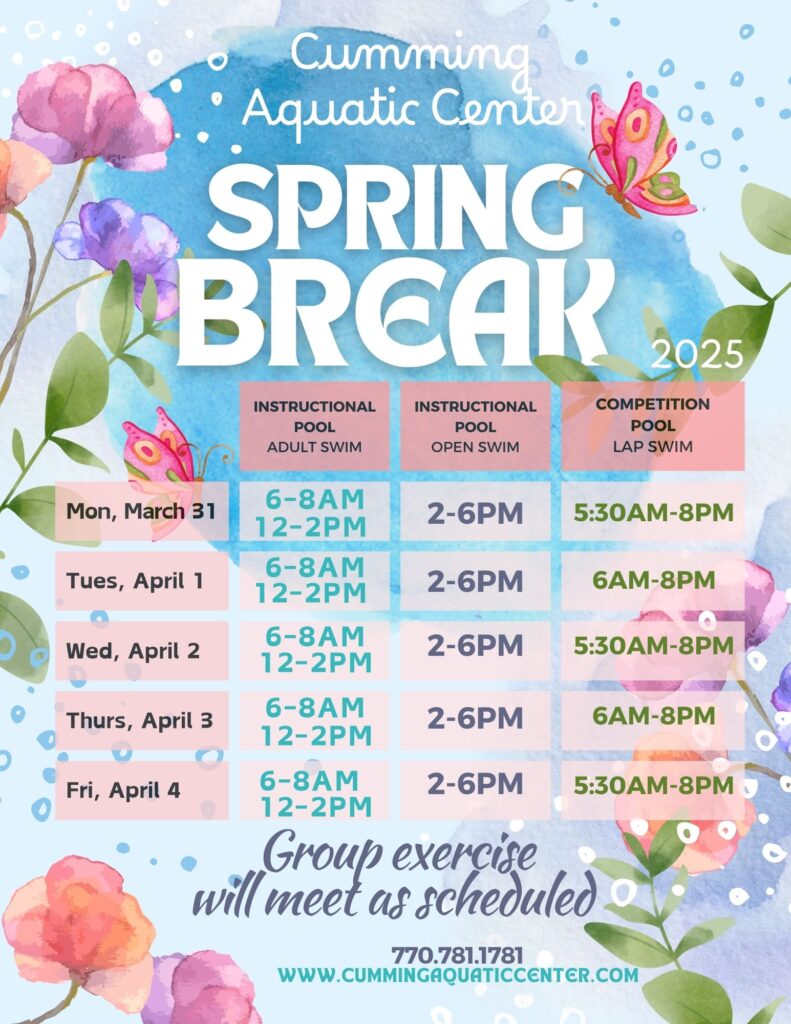 Cumming Aquatic Center

SPRING BREAK

2025

| | INSTRUCTIONAL POOL ADULT SWIM | INSTRUCTIONAL POOL OPEN SWIM | COMPETITION POOL LAP SWIM |
|---|---|---|---|
| Mon, March 31 | 6-8AM 12-2PM | 2-6PM | 5:30AM-8PM |
| Tues, April 1 | 6-8AM 12-2PM | 2-6PM | 6AM-8PM |
| Wed, April 2 | 6-8AM 12-2PM | 2-6PM | 5:30AM-8PM |
| Thurs, April 3 | 6-8AM 12-2PM | 2-6PM | 6AM-8PM |
| Fri, April 4 | 6-8AM 12-2PM | 2-6PM | 5:30AM-8PM |

Group exercise will meet as scheduled

770.781.1781
WWW.CUMMINGAQUATICCENTER.COM